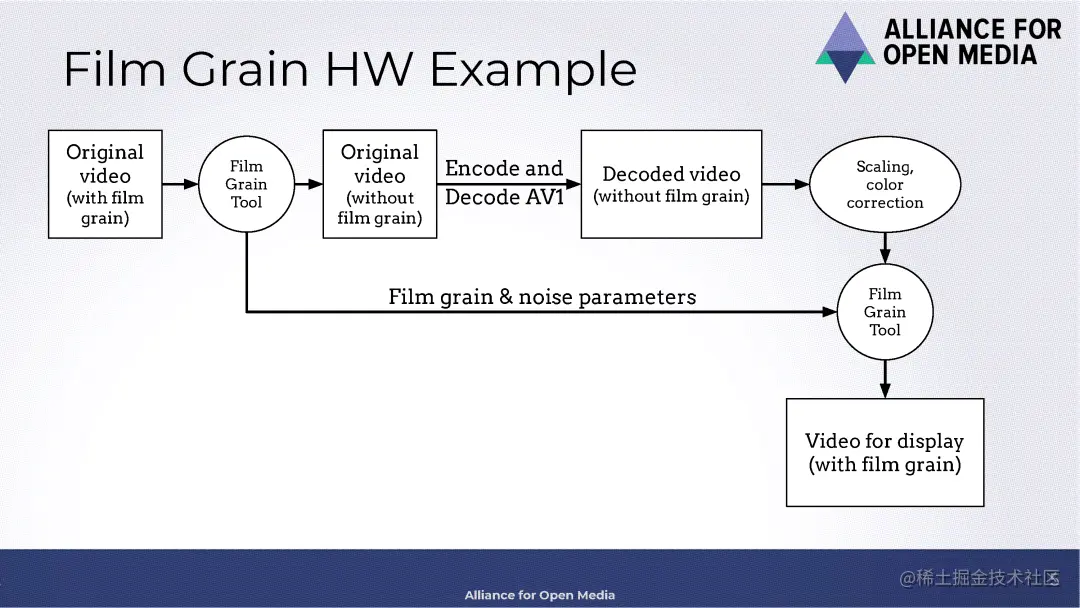 Film Grain HW Example

ALLIANCE FOR OPEN MEDIA

Original video (with film grain)

Film Grain Tool

Original video (without film grain)

Encode and Decode AV1

Decoded video (without film grain)

Scaling, color correction

Film grain & noise parameters

Film Grain Tool

Video for display (with film grain)

Alliance for Open Media

@稀土掘金技术社区